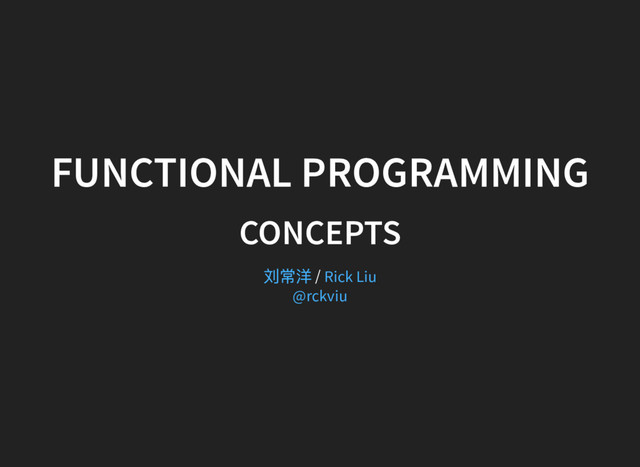 FUNCTIONAL PROGRAMMING

CONCEPTS

刘常洋 / Rick Liu
@rckviu